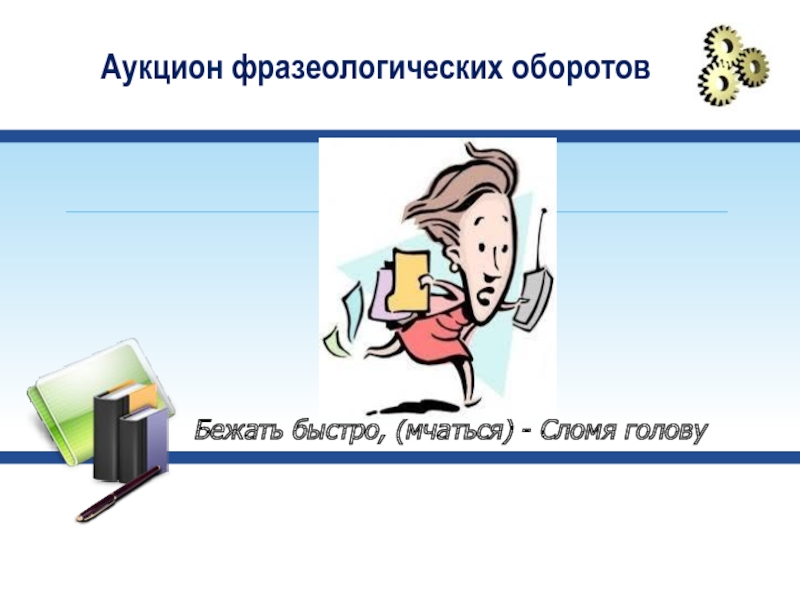 Аукцион фразеологических оборотов

Бежать быстро, (мчаться) - Сломя голову